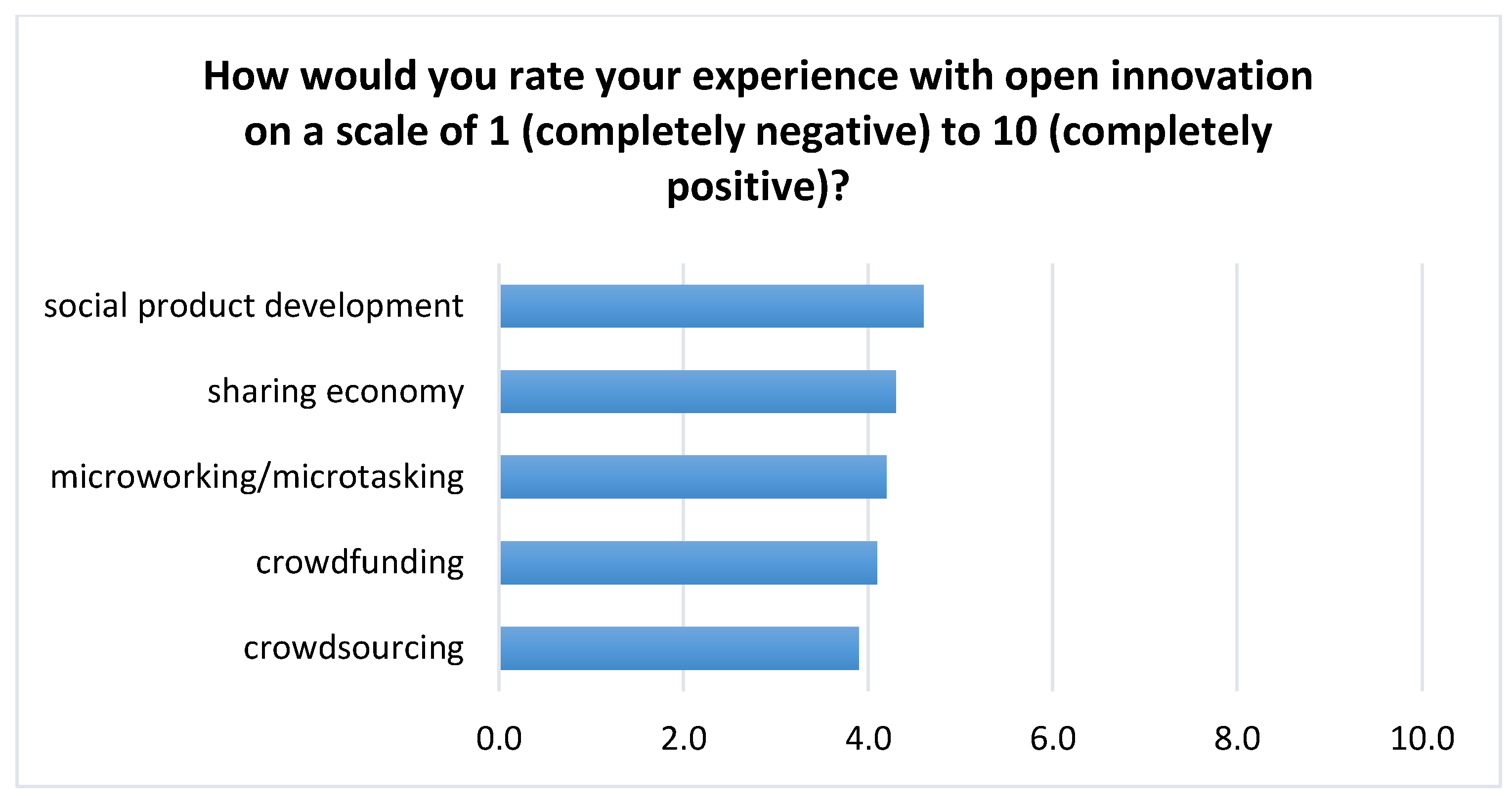 How would you rate your experience with open innovation on a scale of 1 (completely negative) to 10 (completely positive)?

social product development
sharing economy
microworking/microtasking
crowdfunding
crowdsourcing

0.0
2.0
4.0
6.0
8.0
10.0